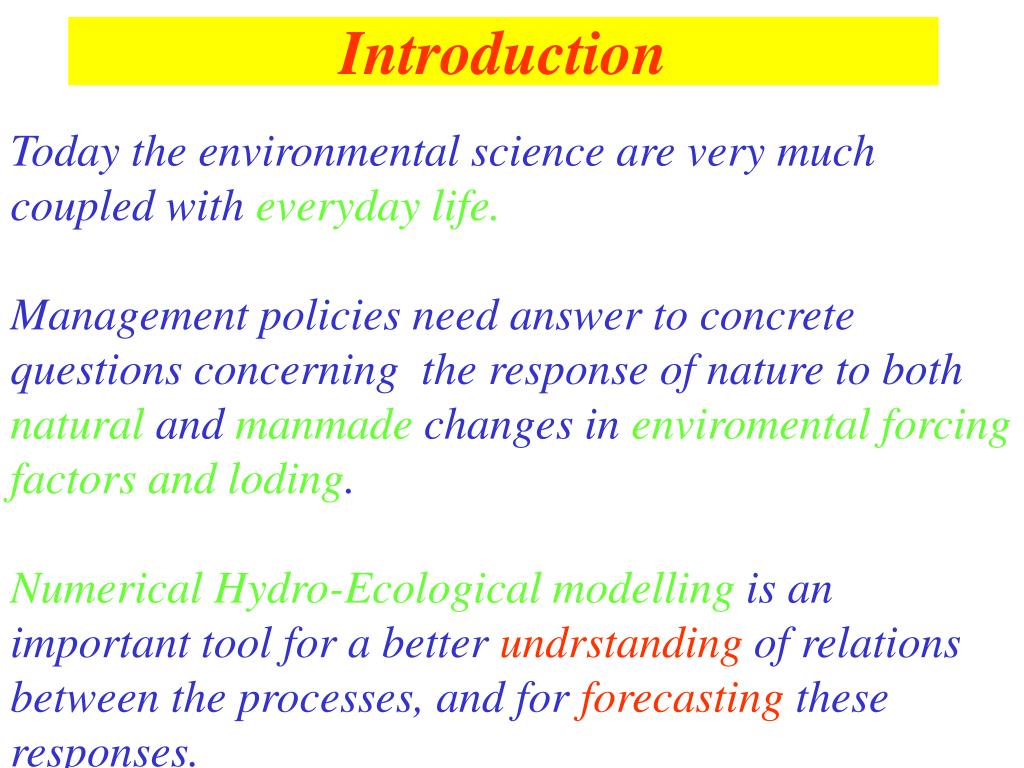 Introduction

Today the environmental science are very much coupled with everyday life.

Management policies need answer to concrete questions concerning the response of nature to both natural and manmade changes in enviromental forcing factors and loding.

Numerical Hydro-Ecological modelling is an important tool for a better undrstanding of relations between the processes, and for forecasting these responses.